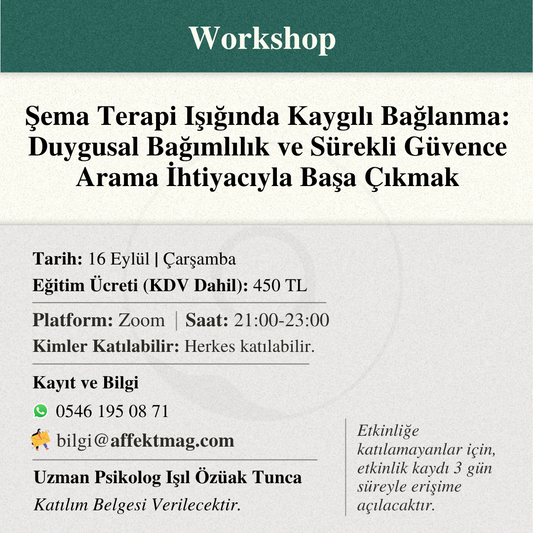 Workshop

Şema Terapi Işığında Kaygılı Bağlanma: Duygusal Bağımlılık ve Sürekli Güvence Arama İhtiyacıyla Başa Çıkmak

Tarih: 16 Eylül | Çarşamba
Eğitim Ücreti (KDV Dahil): 450 TL

Platform: Zoom | Saat: 21:00-23:00
Kimler Katılabilir: Herkes katılabilir.

Kayıt ve Bilgi
0546 195 08 71
bilgi@affektmag.com

Uzman Psikolog Işıl Özüak Tunca
Katılım Belgesi Verilecektir.

Etkinliğe katılamayanlar için, etkinlik kaydı 3 gün süreyle erişime açılacaktır.